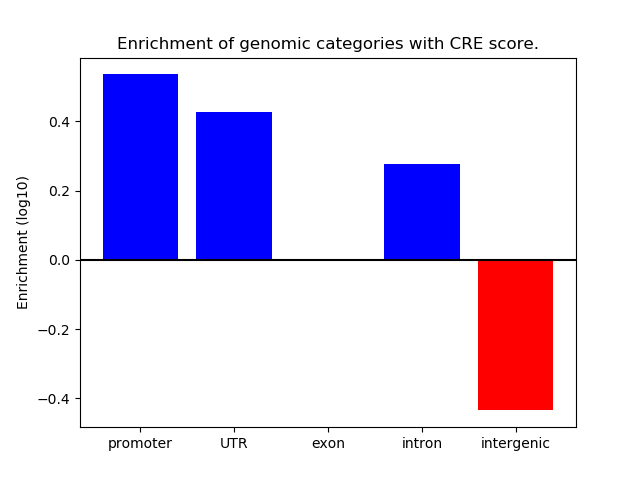 Enrichment of genomic categories with CRE score.

Enrichment (log10)

0.4
0.2
0.0
−0.2
−0.4

promoter
UTR
exon
intron
intergenic